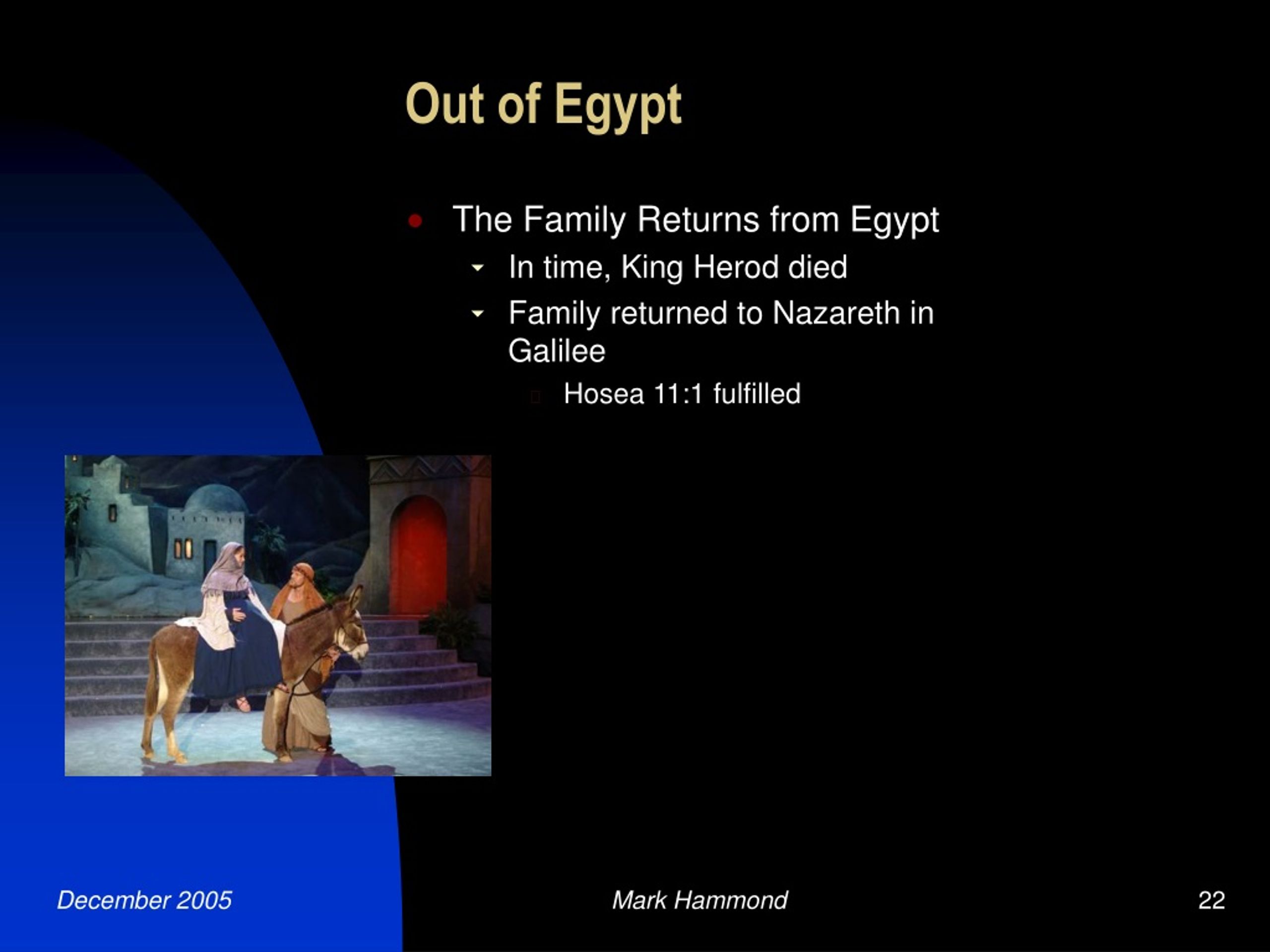 Out of Egypt

The Family Returns from Egypt

In time, King Herod died

Family returned to Nazareth in Galilee

Hosea 11:1 fulfilled

December 2005

Mark Hammond

22